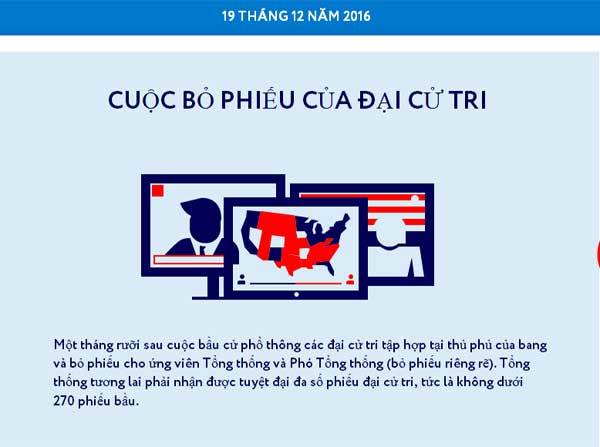 19 THÁNG 12 NĂM 2016

CUỘC BỎ PHIẾU CỦA ĐẠI CỬ TRI

Một tháng rưỡi sau cuộc bầu cử phổ thông các đại cử tri tập hợp tại thủ phủ của bang và bỏ phiếu cho ứng viên Tổng thống và Phó Tổng thống (bỏ phiếu riêng rẽ). Tổng thống tương lai phải nhận được tuyệt đại đa số phiếu đại cử tri, tức là không dưới 270 phiếu bầu.